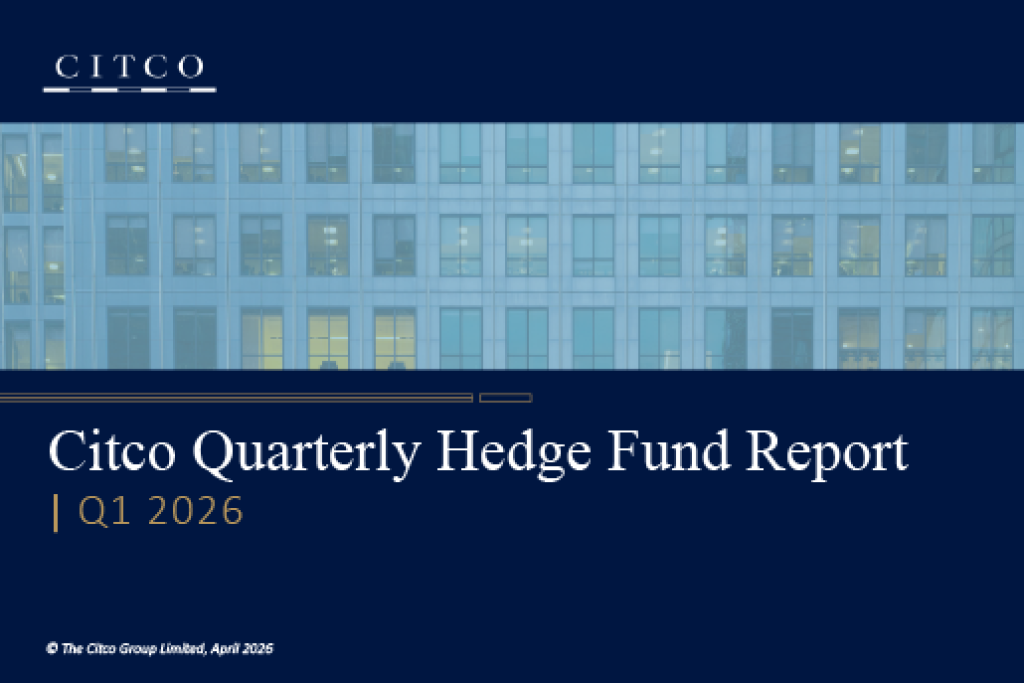 CITCO

Citco Quarterly Hedge Fund Report

| Q1 2026

© The Citco Group Limited, April 2026